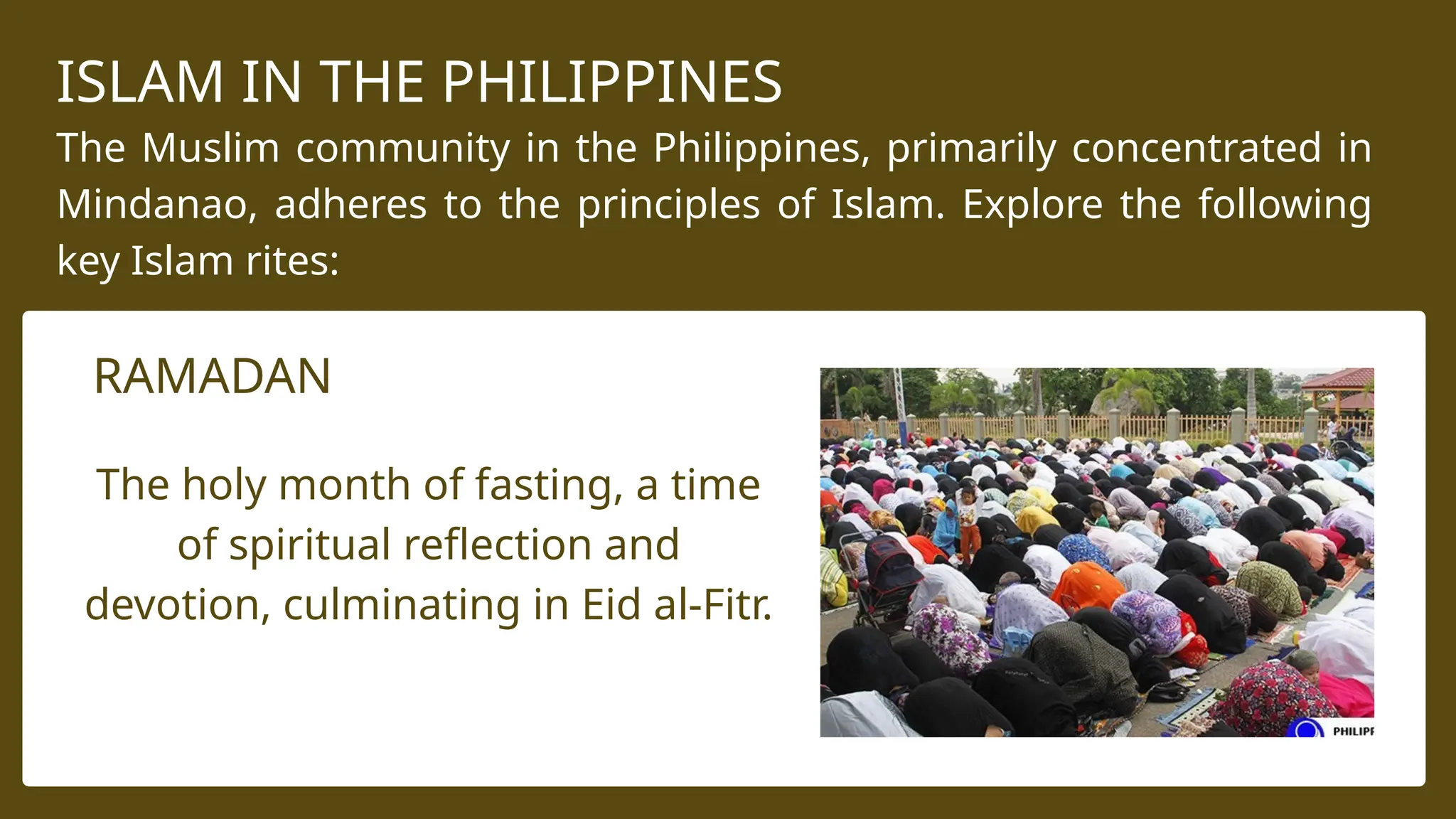 ISLAM IN THE PHILIPPINES

The Muslim community in the Philippines, primarily concentrated in Mindanao, adheres to the principles of Islam. Explore the following key Islam rites:

RAMADAN

The holy month of fasting, a time of spiritual reflection and devotion, culminating in Eid al-Fitr.

PHILIPP